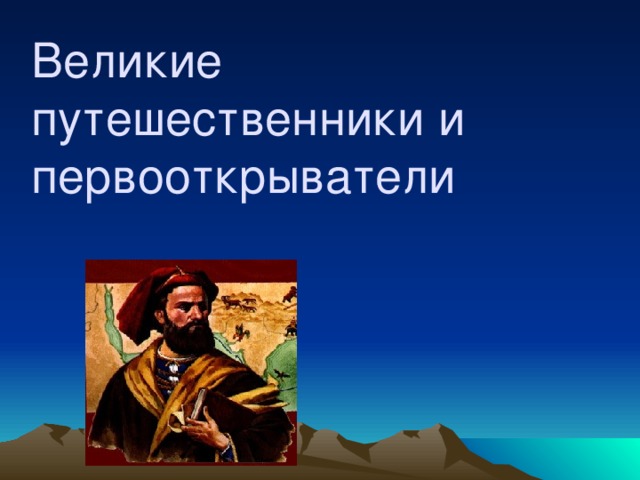 Великие путешественники и первооткрыватели